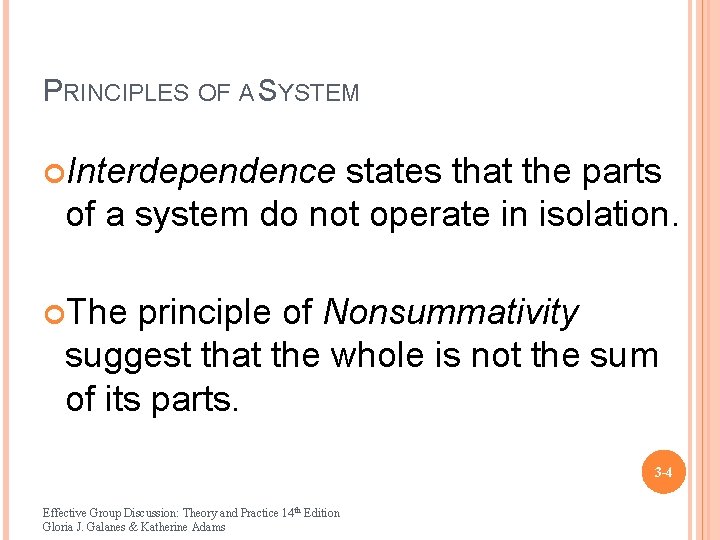 PRINCIPLES OF A SYSTEM

Interdependence states that the parts of a system do not operate in isolation.

The principle of Nonsummativity suggest that the whole is not the sum of its parts.

3-4

Effective Group Discussion: Theory and Practice 14th Edition
Gloria J. Galanes & Katherine Adams